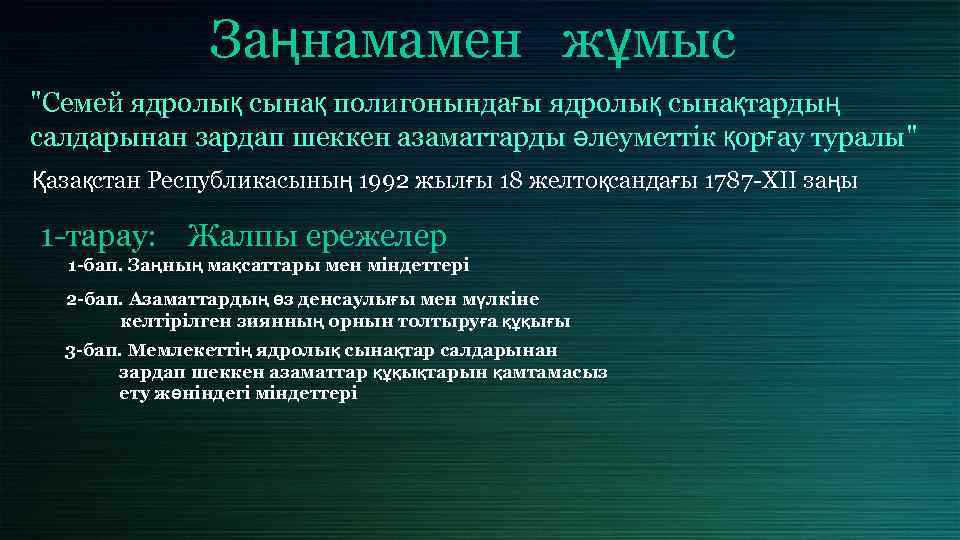 Заңнамамен жұмыс

"Семей ядролық сынақ полигонындағы ядролық сынақтардың салдарынан зардап шеккен азаматтарды әлеуметтік қорғау туралы"

Қазақстан Республикасының 1992 жылғы 18 желтоқсандағы 1787-XII заңы

1-тарау: Жалпы ережелер

1-бап. Заңның мақсаттары мен міндеттері

2-бап. Азаматтардың өз денсаулығы мен мүлкіне келтірілген зиянның орнын толтыруға құқығы

3-бап. Мемлекеттің ядролық сынақтар салдарынан зардап шеккен азаматтар құқықтарын қамтамасыз ету жөніндегі міндеттері